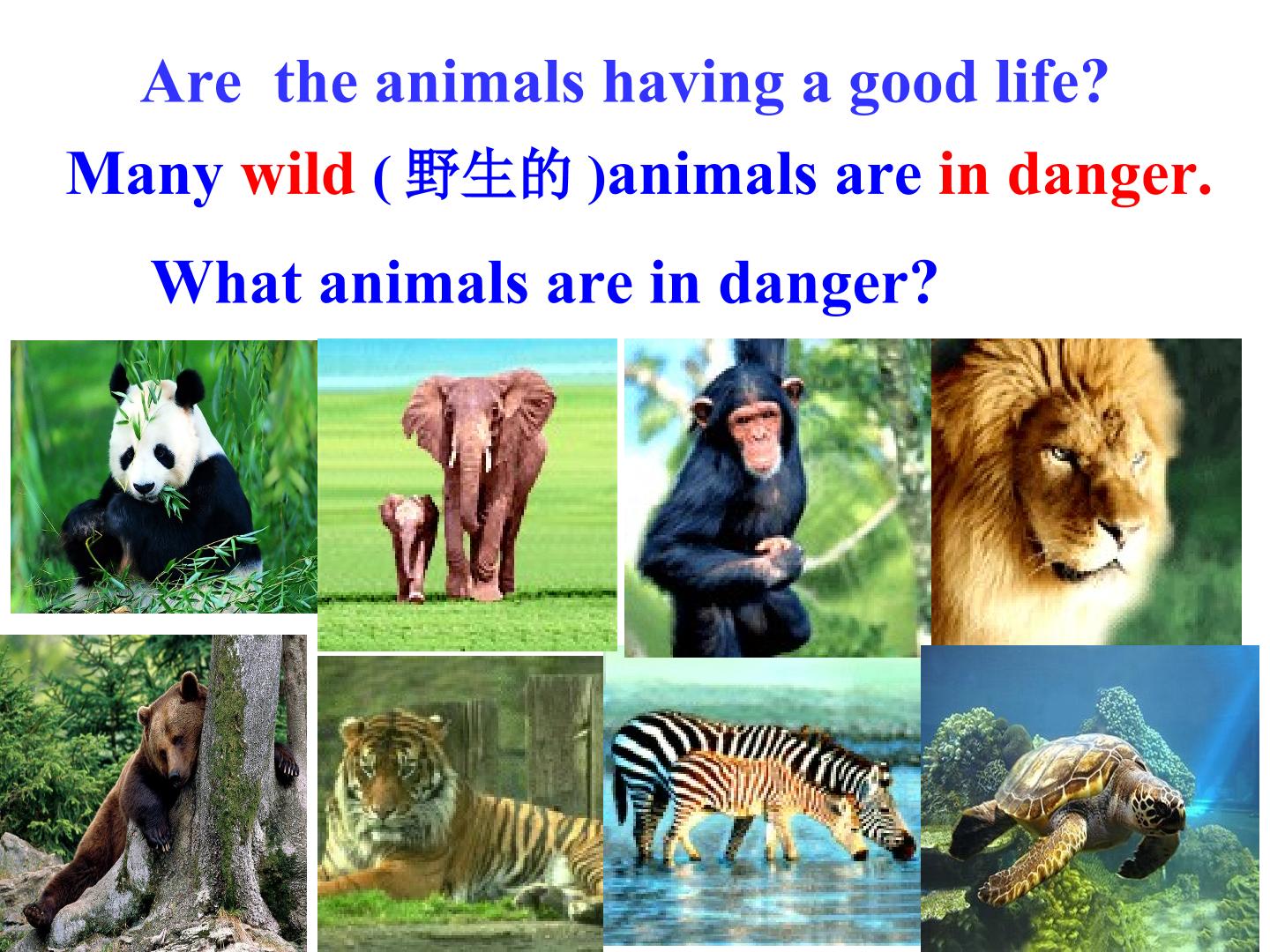 Are the animals having a good life?

Many wild ( 野生的 )animals are in danger.

What animals are in danger?